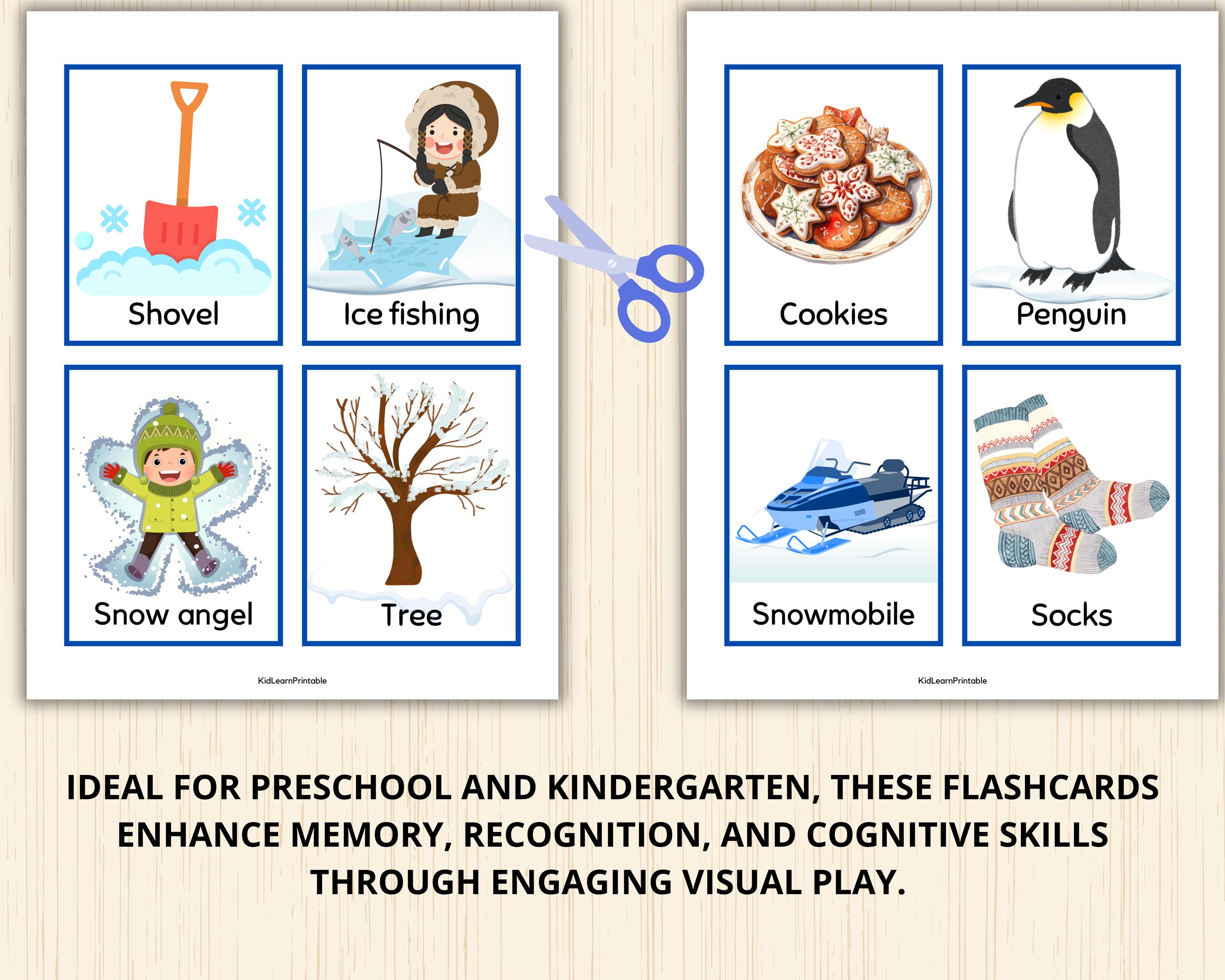 Shovel

Ice fishing

Snow angel

Tree

KidLearnPrintable

Cookies

Penguin

Snowmobile

Socks

KidLearnPrintable

IDEAL FOR PRESCHOOL AND KINDERGARTEN, THESE FLASHCARDS ENHANCE MEMORY, RECOGNITION, AND COGNITIVE SKILLS THROUGH ENGAGING VISUAL PLAY.